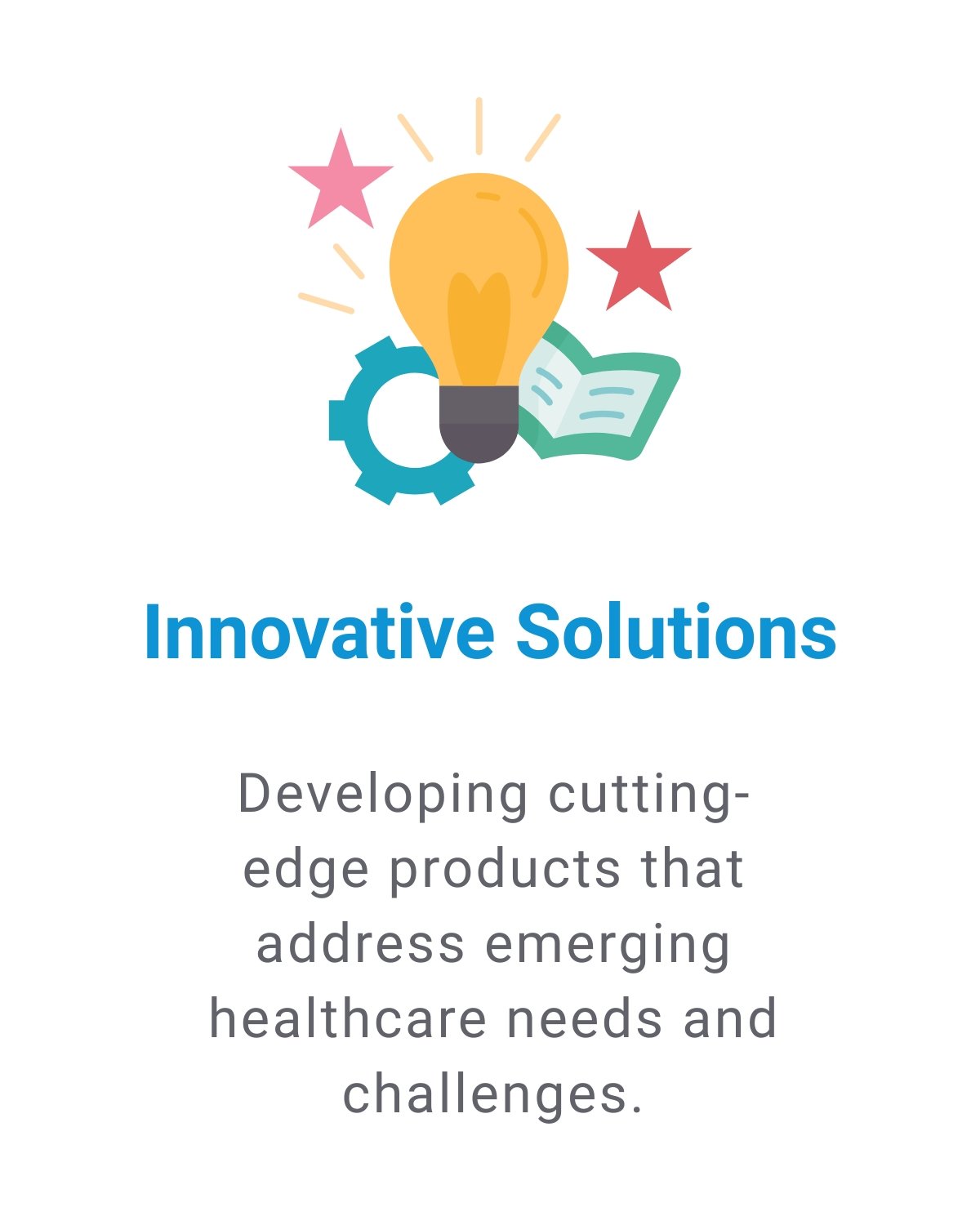 Innovative Solutions

Developing cutting-edge products that address emerging healthcare needs and challenges.